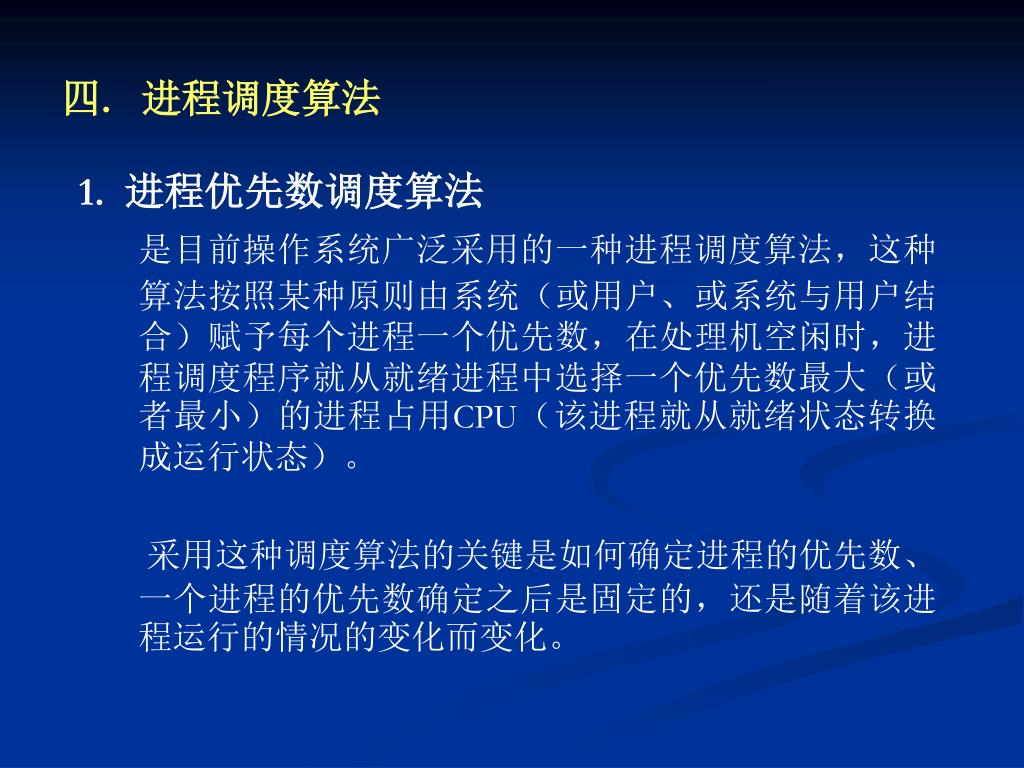 四. 进程调度算法

1. 进程优先数调度算法

是目前操作系统广泛采用的一种进程调度算法，这种算法按照某种原则由系统（或用户、或系统与用户结合）赋予每个进程一个优先数，在处理机空闲时，进程调度程序就从就绪进程中选择一个优先数最大（或者最小）的进程占用CPU（该进程就从就绪状态转换成运行状态）。

采用这种调度算法的关键是如何确定进程的优先数、一个进程的优先数确定之后是固定的，还是随着该进程运行的情况的变化而变化。